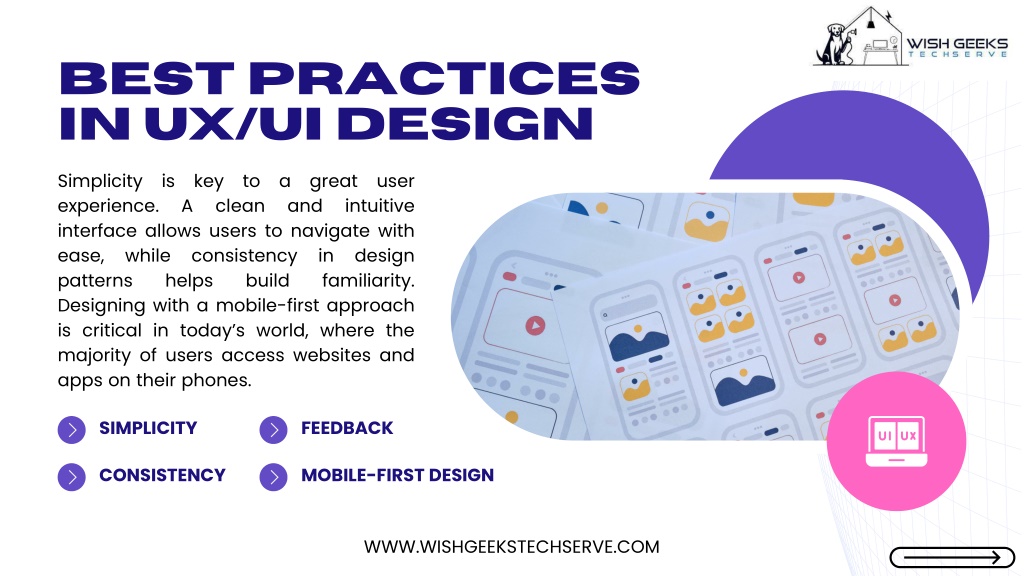 WISH GEEKS
TECHSERVE

BEST PRACTICES IN UX/UI DESIGN

Simplicity is key to a great user experience. A clean and intuitive interface allows users to navigate with ease, while consistency in design patterns helps build familiarity. Designing with a mobile-first approach is critical in today's world, where the majority of users access websites and apps on their phones.

SIMPLICITY

FEEDBACK

CONSISTENCY

MOBILE-FIRST DESIGN

UI UX

WWW.WISHGEEKSTECHSERVE.COM